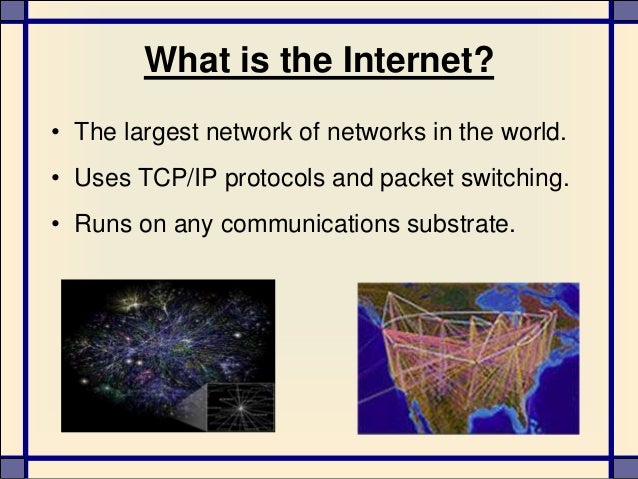 What is the Internet?

• The largest network of networks in the world.

• Uses TCP/IP protocols and packet switching.

• Runs on any communications substrate.